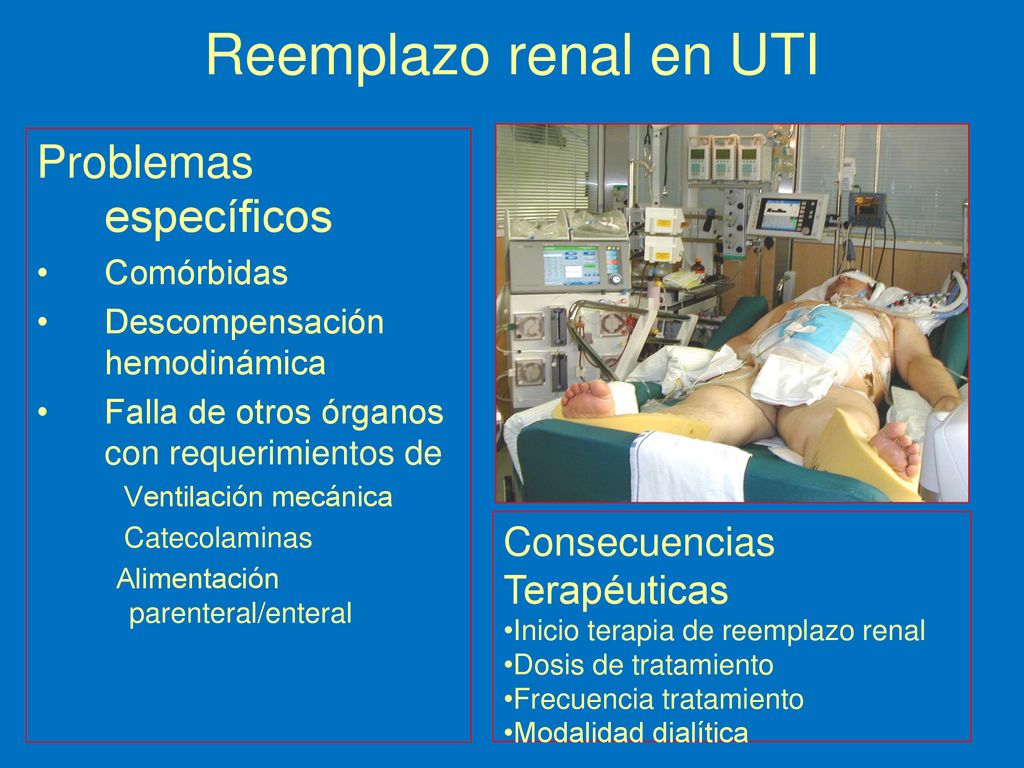 Reemplazo renal en UTI

Problemas específicos
• Comórbidas
• Descompensación hemodinámica
• Falla de otros órganos con requerimientos de
Ventilación mecánica
Catecolaminas
Alimentación parenteral/enteral

Consecuencias Terapéuticas
•Inicio terapia de reemplazo renal
•Dosis de tratamiento
•Frecuencia tratamiento
•Modalidad dialítica